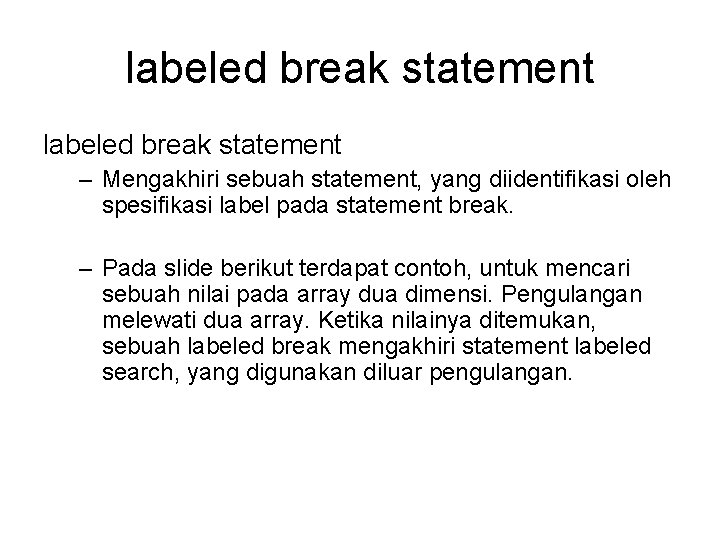 labeled break statement

labeled break statement

– Mengakhiri sebuah statement, yang diidentifikasi oleh spesifikasi label pada statement break.

– Pada slide berikut terdapat contoh, untuk mencari sebuah nilai pada array dua dimensi. Pengulangan melewati dua array. Ketika nilainya ditemukan, sebuah labeled break mengakhiri statement labeled search, yang digunakan diluar pengulangan.